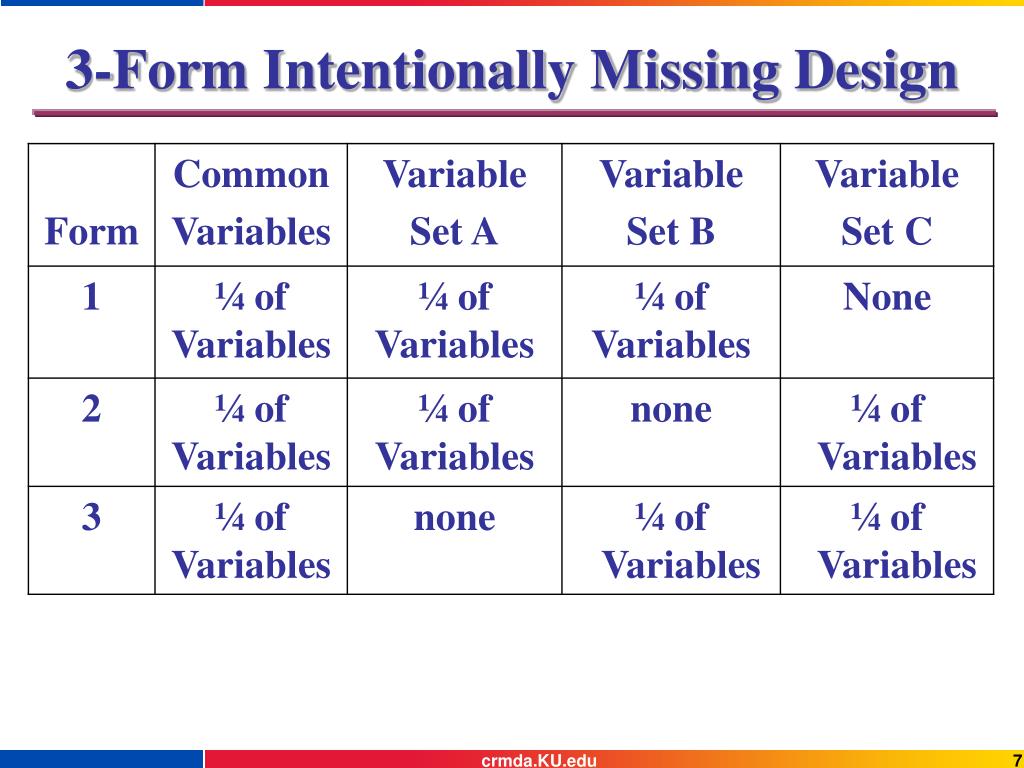 3-Form Intentionally Missing Design

| Form | Common Variables | Variable Set A | Variable Set B | Variable Set C |
|---|---|---|---|---|
| 1 | ¼ of Variables | ¼ of Variables | ¼ of Variables | None |
| 2 | ¼ of Variables | ¼ of Variables | none | ¼ of Variables |
| 3 | ¼ of Variables | none | ¼ of Variables | ¼ of Variables |

crmda.KU.edu

7